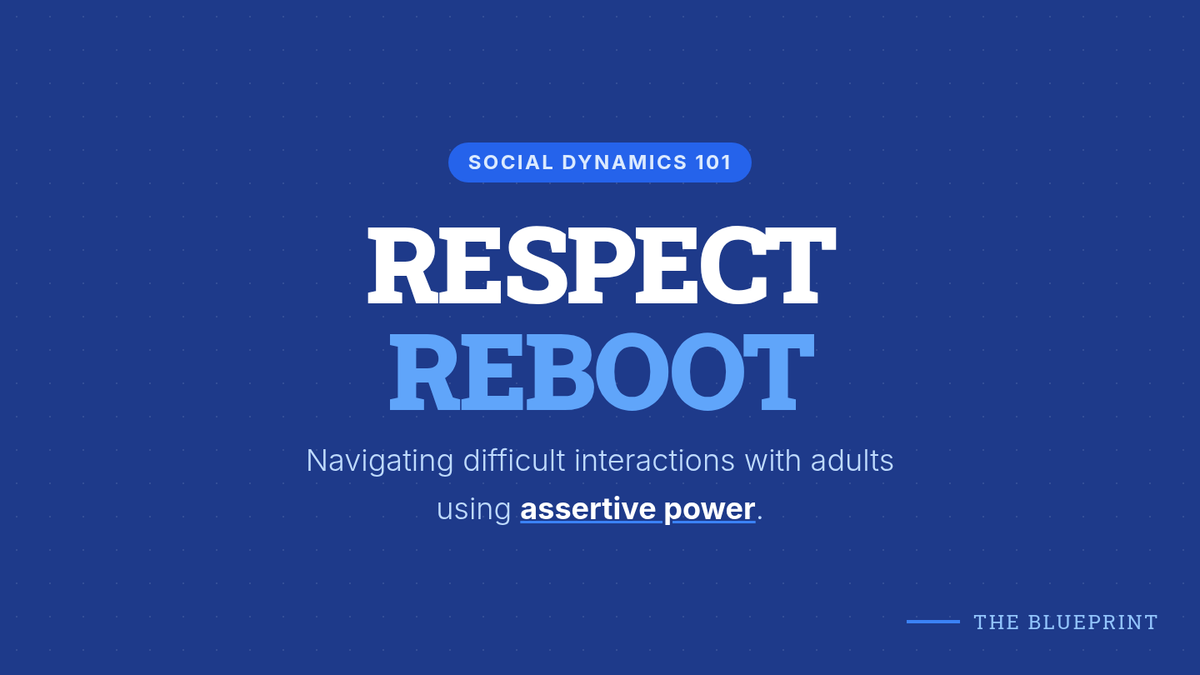 SOCIAL DYNAMICS 101

RESPECT
REBOOT

Navigating difficult interactions with adults using assertive power.

THE BLUEPRINT